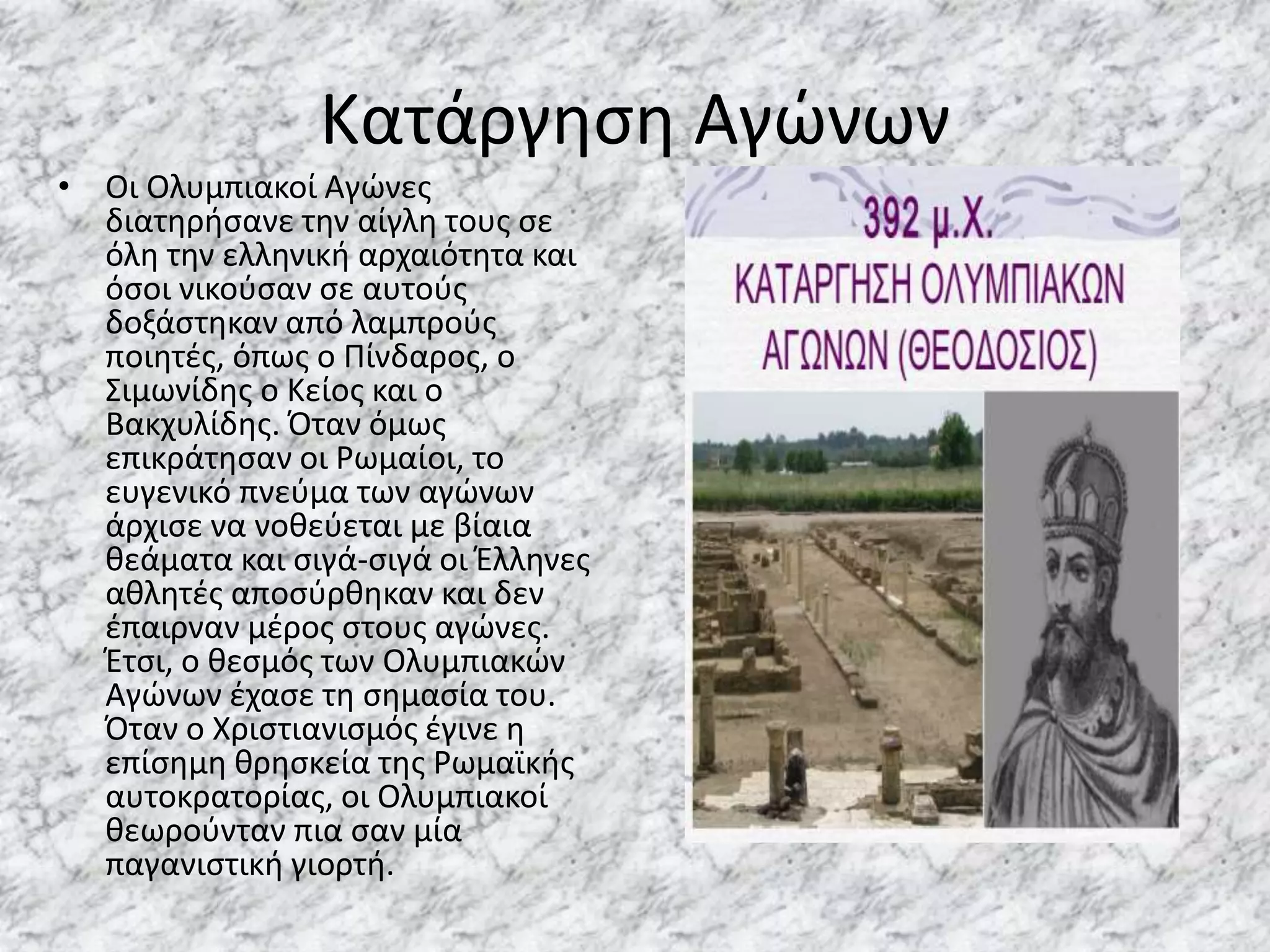 Κατάργηση Αγώνων

• Οι Ολυμπιακοί Αγώνες διατηρήσανε την αίγλη τους σε όλη την ελληνική αρχαιότητα και όσοι νικούσαν σε αυτούς δοξάστηκαν από λαμπρούς ποιητές, όπως ο Πίνδαρος, ο Σιμωνίδης ο Κείος και ο Βακχυλίδης. Όταν όμως επικράτησαν οι Ρωμαίοι, το ευγενικό πνεύμα των αγώνων άρχισε να νοθεύεται με βίαια θεάματα και σιγά-σιγά οι Έλληνες αθλητές αποσύρθηκαν και δεν έπαιρναν μέρος στους αγώνες. Έτσι, ο θεσμός των Ολυμπιακών Αγώνων έχασε τη σημασία του. Όταν ο Χριστιανισμός έγινε η επίσημη θρησκεία της Ρωμαϊκής αυτοκρατορίας, οι Ολυμπιακοί θεωρούνταν πια σαν μία παγανιστική γιορτή.

392 μ.Χ.
ΚΑΤΑΡΓΗΣΗ ΟΛΥΜΠΙΑΚΩΝ ΑΓΩΝΩΝ (ΘΕΟΔΟΣΙΟΣ)